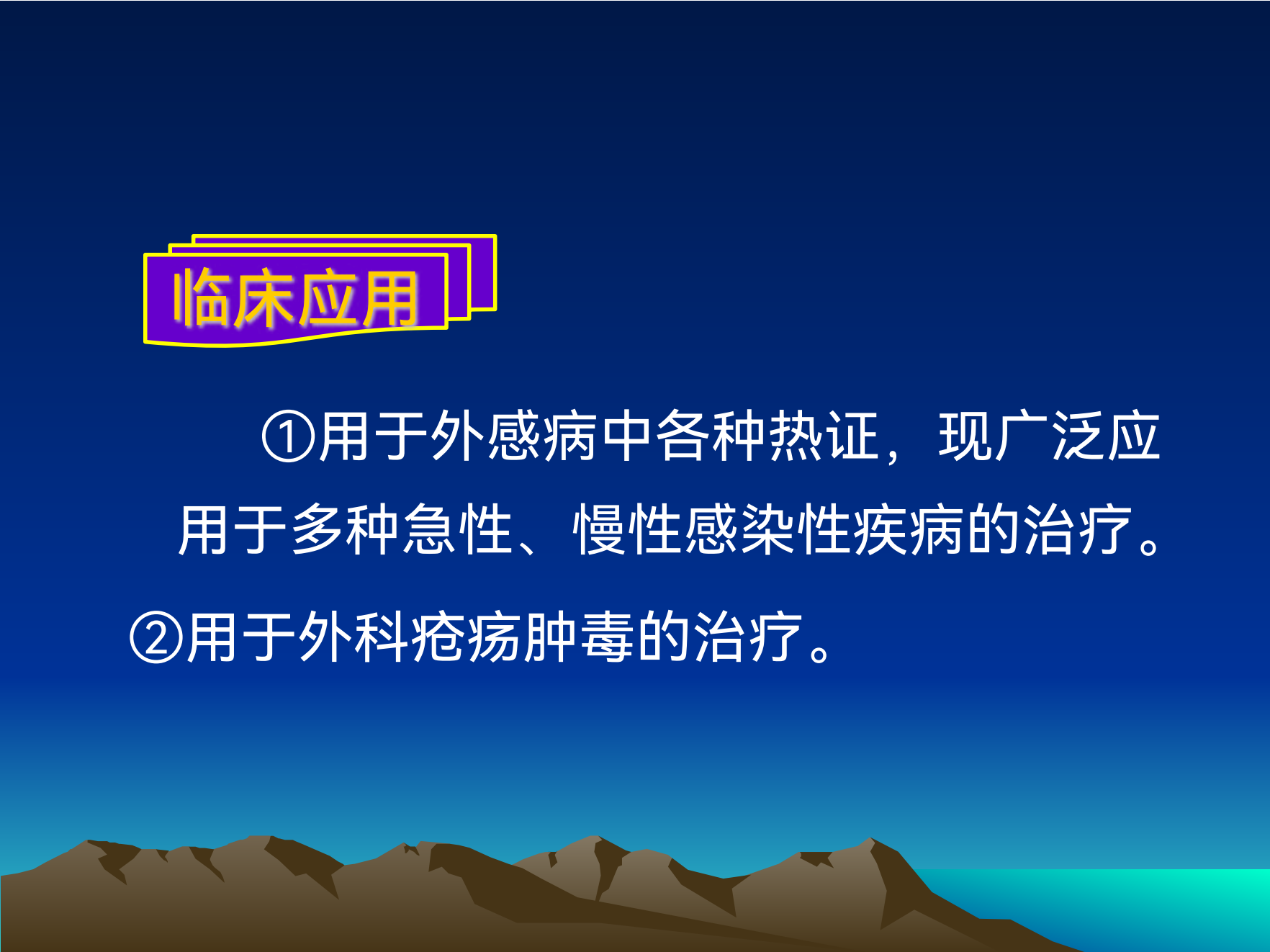 临床应用

①用于外感病中各种热证，现广泛应用于多种急性、慢性感染性疾病的治疗。

②用于外科疮疡肿毒的治疗。